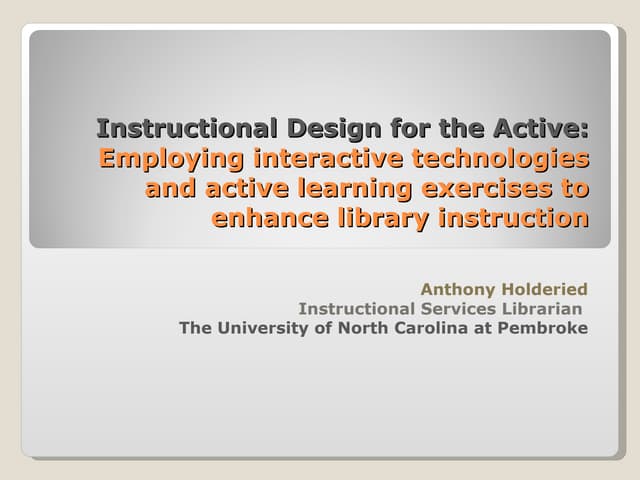 Instructional Design for the Active: Employing interactive technologies and active learning exercises to enhance library instruction

Anthony Holderied
Instructional Services Librarian
The University of North Carolina at Pembroke